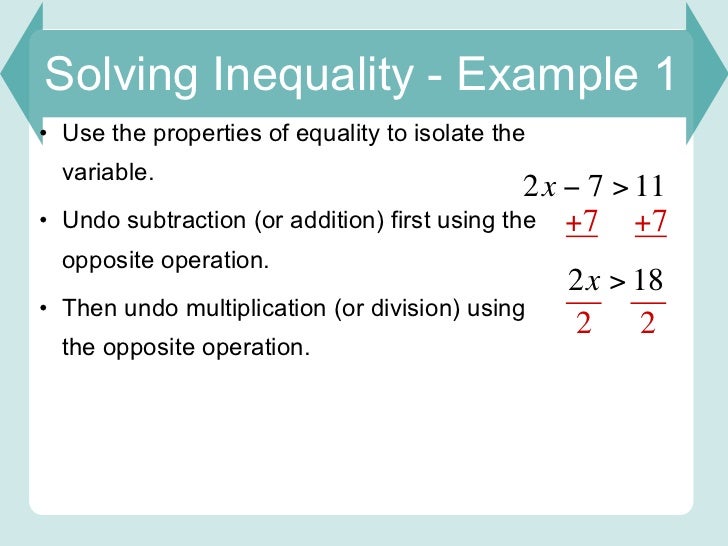 Solving Inequality - Example 1

• Use the properties of equality to isolate the variable.

• Undo subtraction (or addition) first using the opposite operation.

• Then undo multiplication (or division) using the opposite operation.

$2x - 7 > 11$

$\underline{+7} \quad \underline{+7}$

$\frac{2x}{2} > \frac{18}{2}$